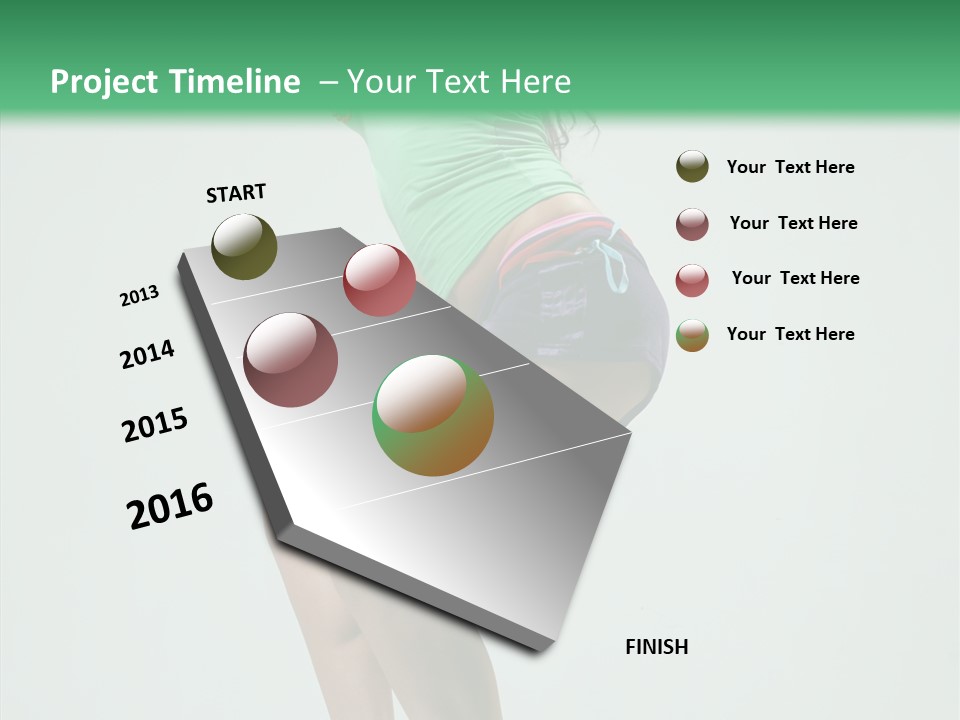 Project Timeline – Your Text Here

START

2013

2014

2015

2016

FINISH

Your Text Here

Your Text Here

Your Text Here

Your Text Here